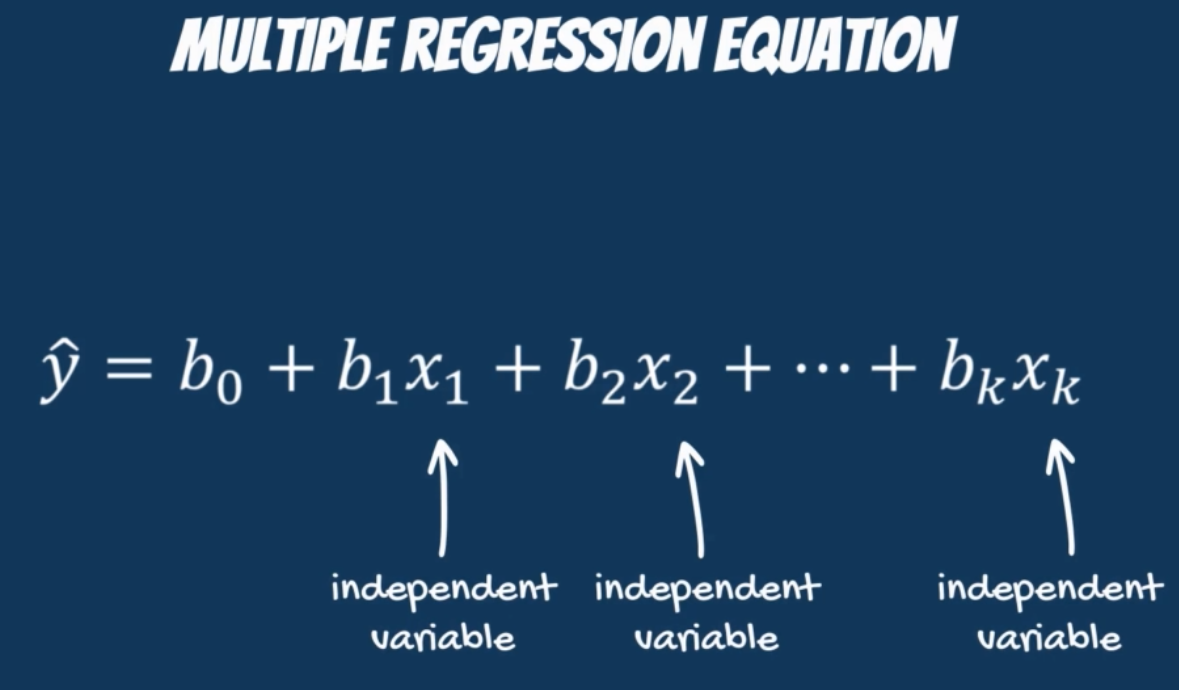 MULTIPLE REGRESSION EQUATION

$\hat{y} = b_0 + b_1x_1 + b_2x_2 + \cdots + b_kx_k$

independent variable

independent variable

independent variable